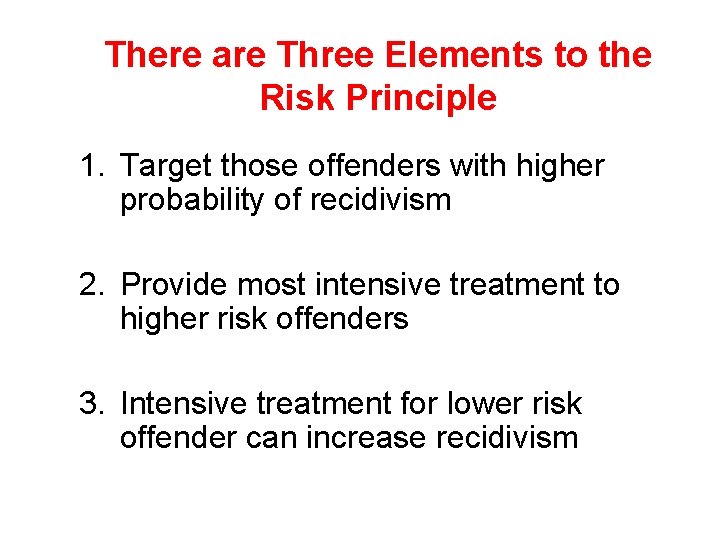 There are Three Elements to the Risk Principle

1. Target those offenders with higher probability of recidivism

2. Provide most intensive treatment to higher risk offenders

3. Intensive treatment for lower risk offender can increase recidivism